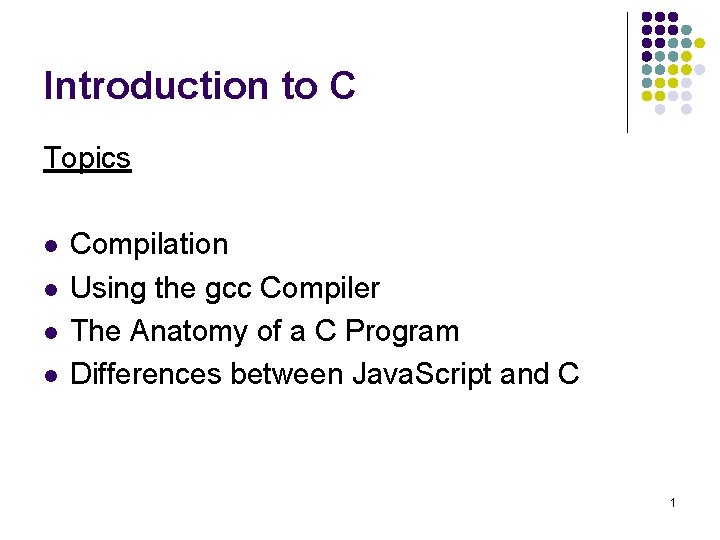 Introduction to C

Topics

- Compilation
- Using the gcc Compiler
- The Anatomy of a C Program
- Differences between JavaScript and C

1